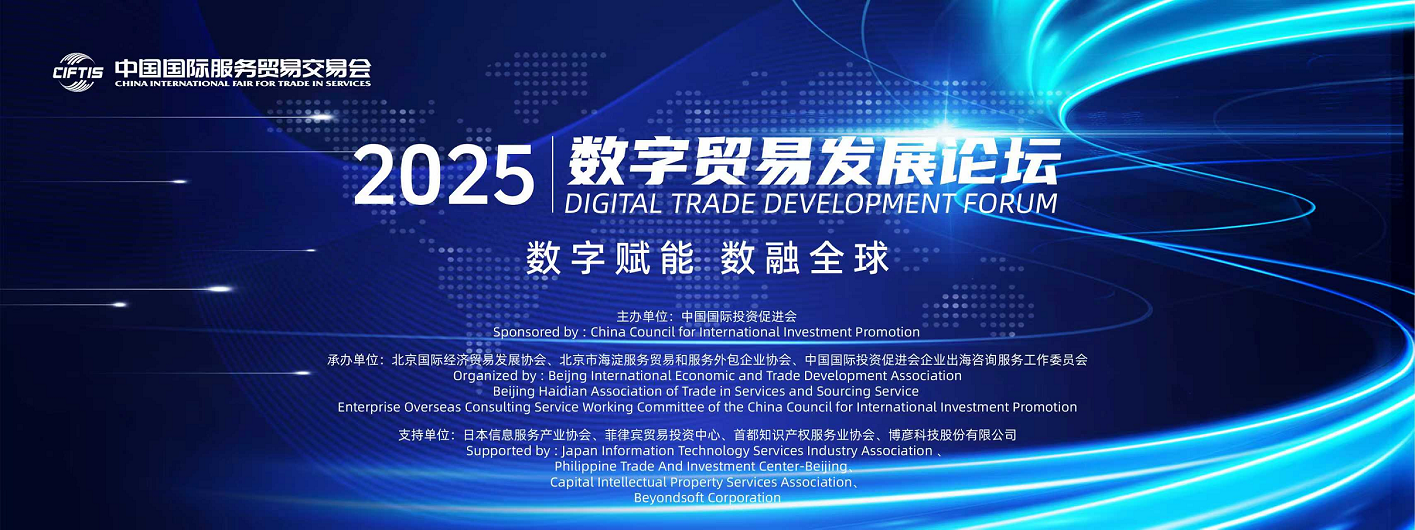 CIFTIS 中国国际服务贸易交易会
CHINA INTERNATIONAL FAIR FOR TRADE IN SERVICES

2025 数字贸易发展论坛
DIGITAL TRADE DEVELOPMENT FORUM

数字赋能 数融全球

主办单位：中国国际投资促进会
Sponsored by : China Council for International Investment Promotion

承办单位：北京国际经济贸易发展协会、北京市海淀服务贸易和服务外包企业协会、中国国际投资促进会企业出海咨询服务工作委员会
Organized by : Beijng International Economic and Trade Development Association
Beijing Haidian Association of Trade in Services and Sourcing Service
Enterprise Overseas Consulting Service Working Committee of the China Council for International Investment Promotion

支持单位：日本信息服务产业协会、菲律宾贸易投资中心、首都知识产权服务业协会、博彦科技股份有限公司
Supported by : Japan Information Technology Services Industry Association 、
Philippine Trade And Investment Center-Beijing、
Capital Intellectual Property Services Association、
Beyondsoft Corporation